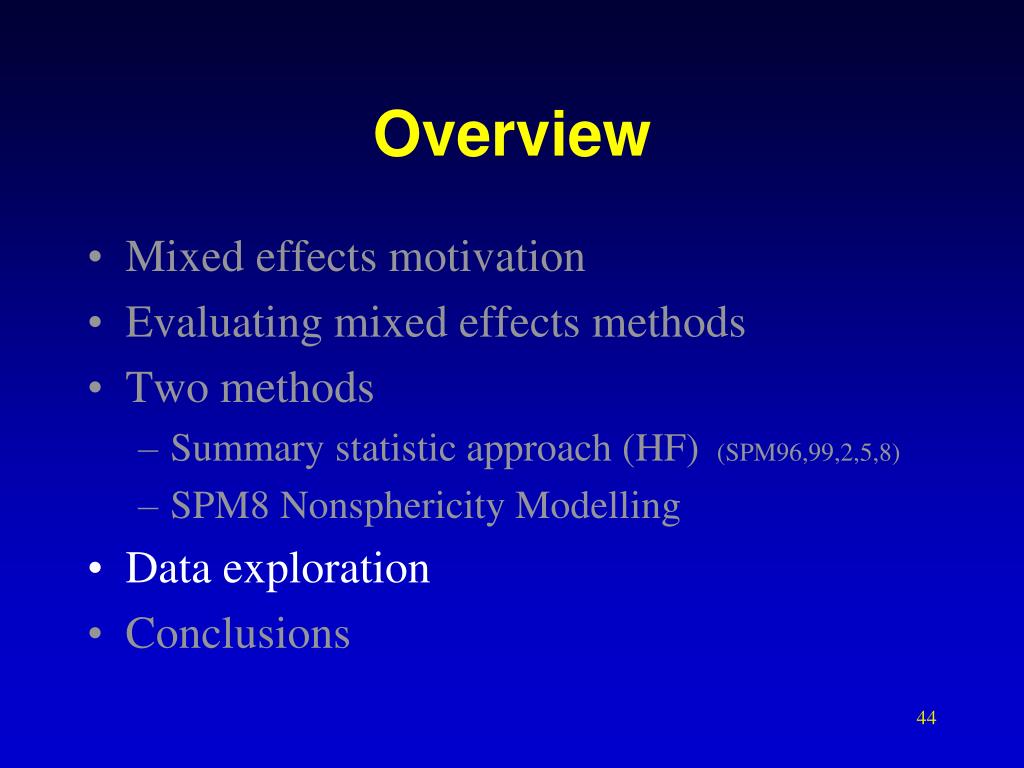 Overview

• Mixed effects motivation
• Evaluating mixed effects methods
• Two methods
– Summary statistic approach (HF) (SPM96,99,2,5,8)
– SPM8 Nonsphericity Modelling
• Data exploration
• Conclusions

44